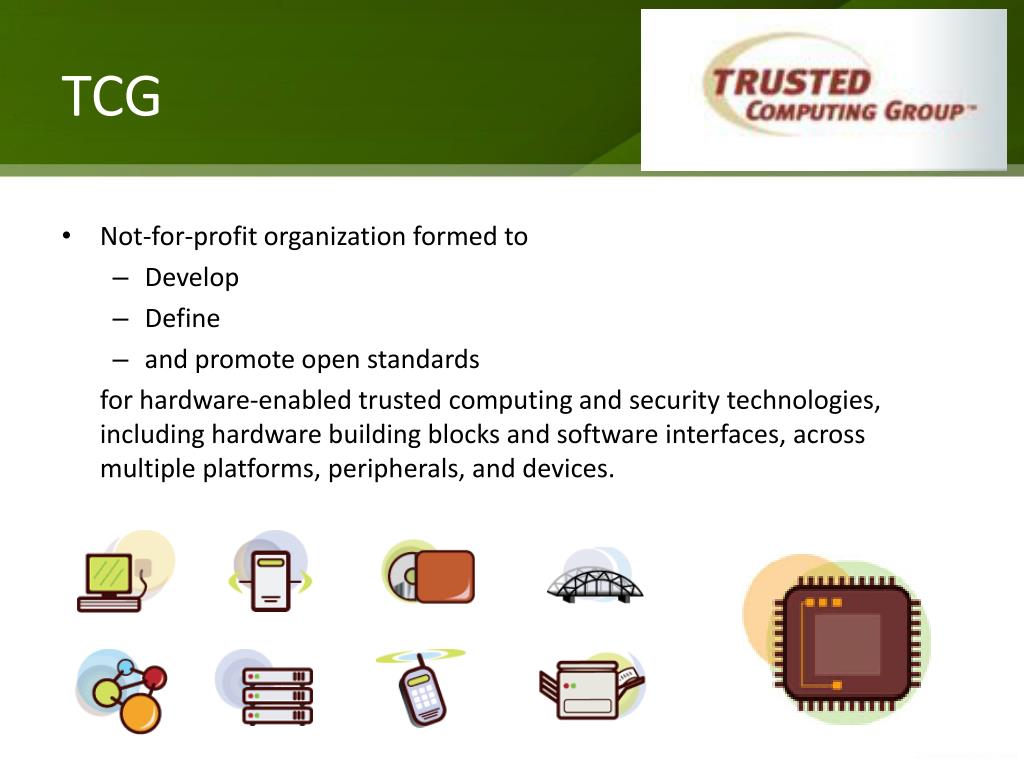 TCG

TRUSTED COMPUTING GROUP™

• Not-for-profit organization formed to
– Develop
– Define
– and promote open standards

for hardware-enabled trusted computing and security technologies, including hardware building blocks and software interfaces, across multiple platforms, peripherals, and devices.